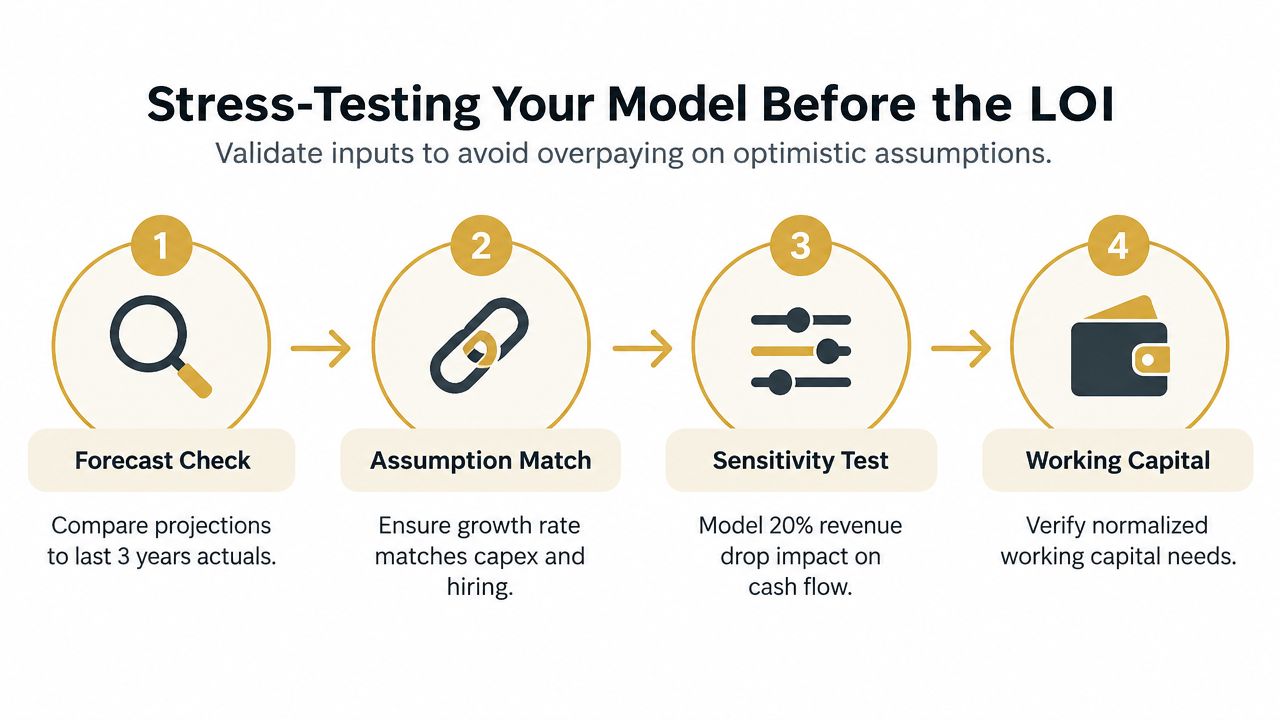 Stress-Testing Your Model Before the LOI

Validate inputs to avoid overpaying on optimistic assumptions.

1

Forecast Check

Compare projections to last 3 years actuals.

2

Assumption Match

Ensure growth rate matches capex and hiring.

3

Sensitivity Test

Model 20% revenue drop impact on cash flow.

4

Working Capital

Verify normalized working capital needs.